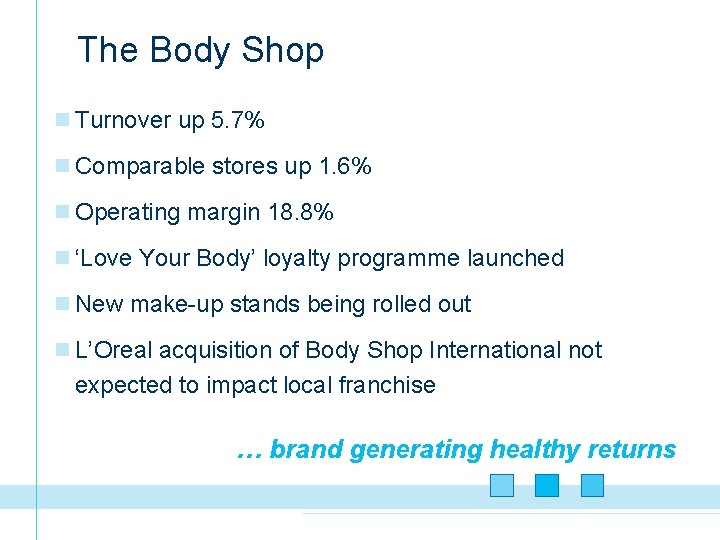 The Body Shop

Turnover up 5.7%

Comparable stores up 1.6%

Operating margin 18.8%

‘Love Your Body’ loyalty programme launched

New make-up stands being rolled out

L’Oreal acquisition of Body Shop International not expected to impact local franchise

… brand generating healthy returns